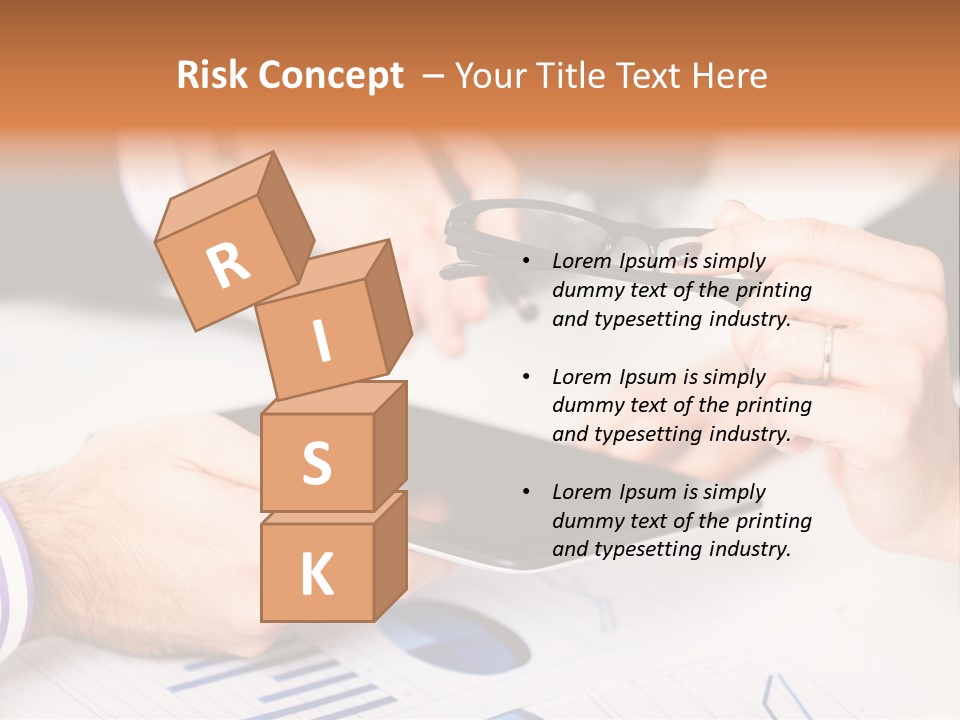 Risk Concept – Your Title Text Here

R
I
S
K

• Lorem Ipsum is simply dummy text of the printing and typesetting industry.

• Lorem Ipsum is simply dummy text of the printing and typesetting industry.

• Lorem Ipsum is simply dummy text of the printing and typesetting industry.